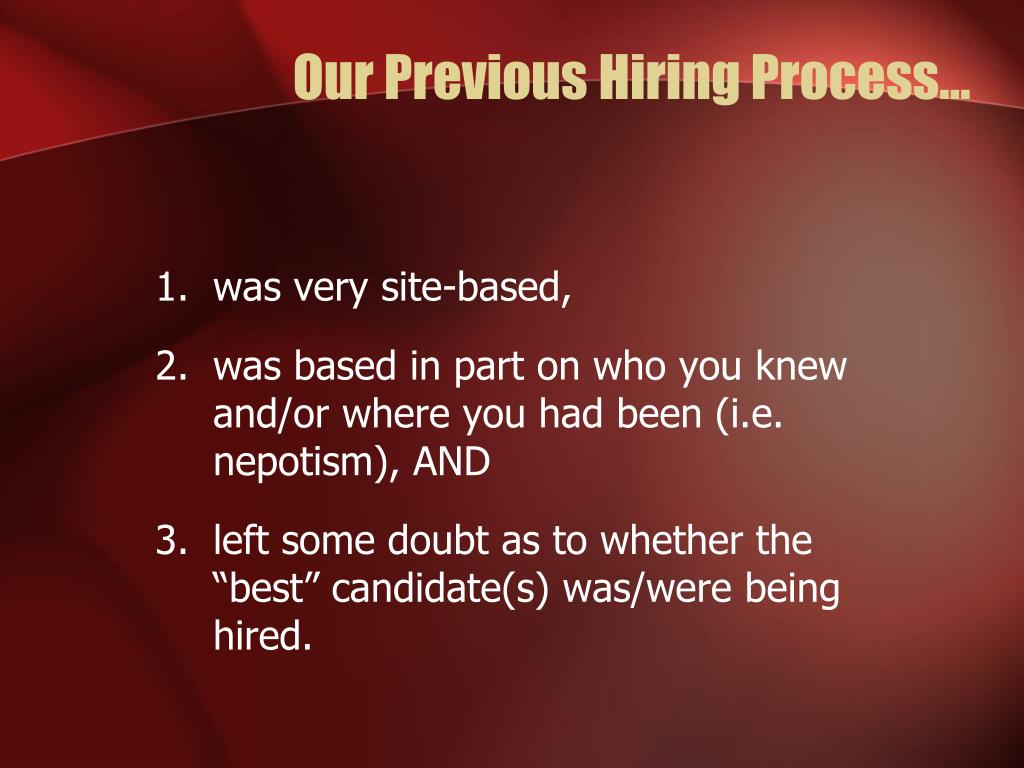 Our Previous Hiring Process…

1. was very site-based,

2. was based in part on who you knew and/or where you had been (i.e. nepotism), AND

3. left some doubt as to whether the “best” candidate(s) was/were being hired.